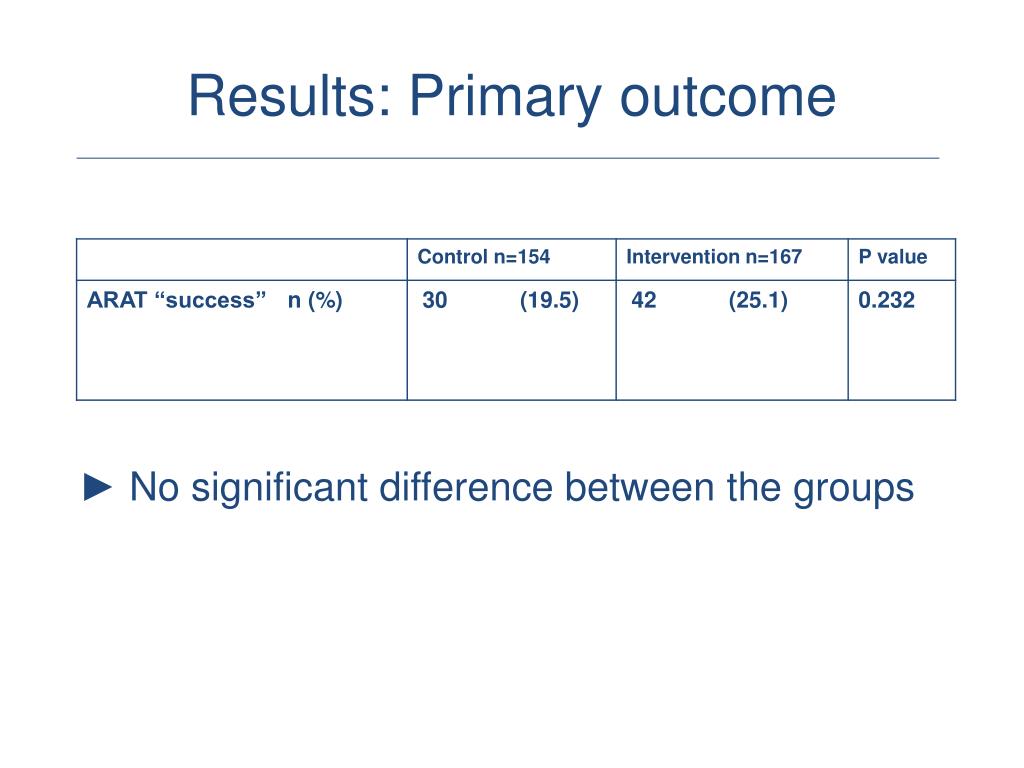 Results: Primary outcome

| | Control n=154 | Intervention n=167 | P value |
|---|---|---|---|
| ARAT “success” n (%) | 30 (19.5) | 42 (25.1) | 0.232 |

► No significant difference between the groups